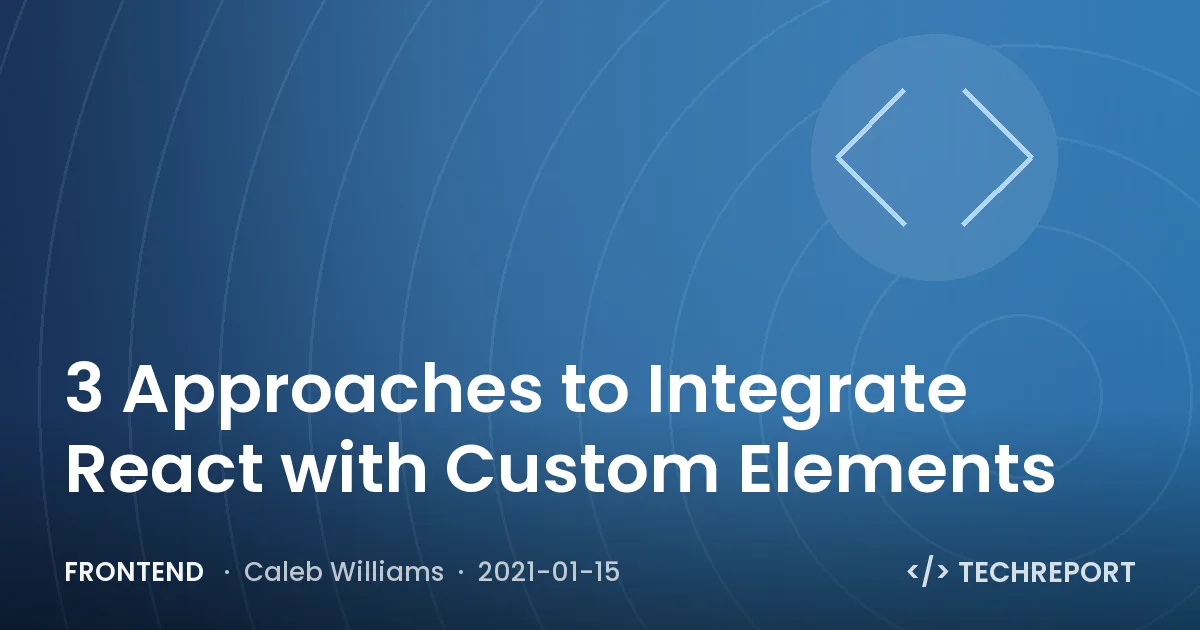 3 Approaches to Integrate React with Custom Elements

FRONTEND · Caleb Williams · 2021-01-15

</> TECHREPORT